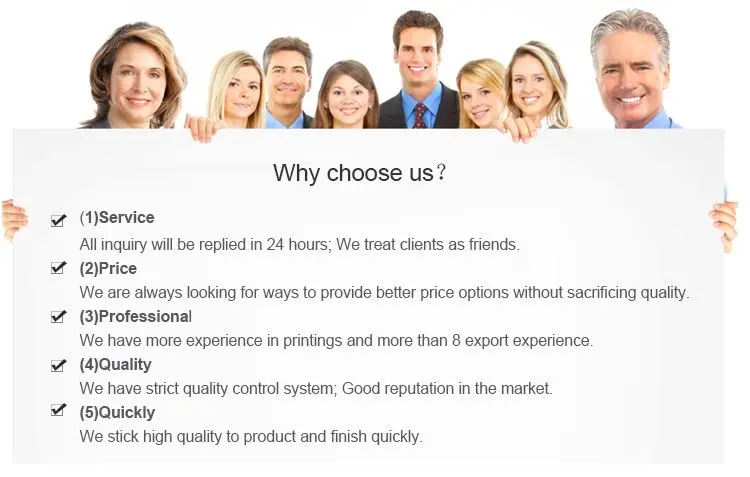 Why choose us？

(1)Service
All inquiry will be replied in 24 hours; We treat clients as friends.

(2)Price
We are always looking for ways to provide better price options without sacrificing quality.

(3)Professional
We have more experience in printings and more than 8 export experience.

(4)Quality
We have strict quality control system; Good reputation in the market.

(5)Quickly
We stick high quality to product and finish quickly.